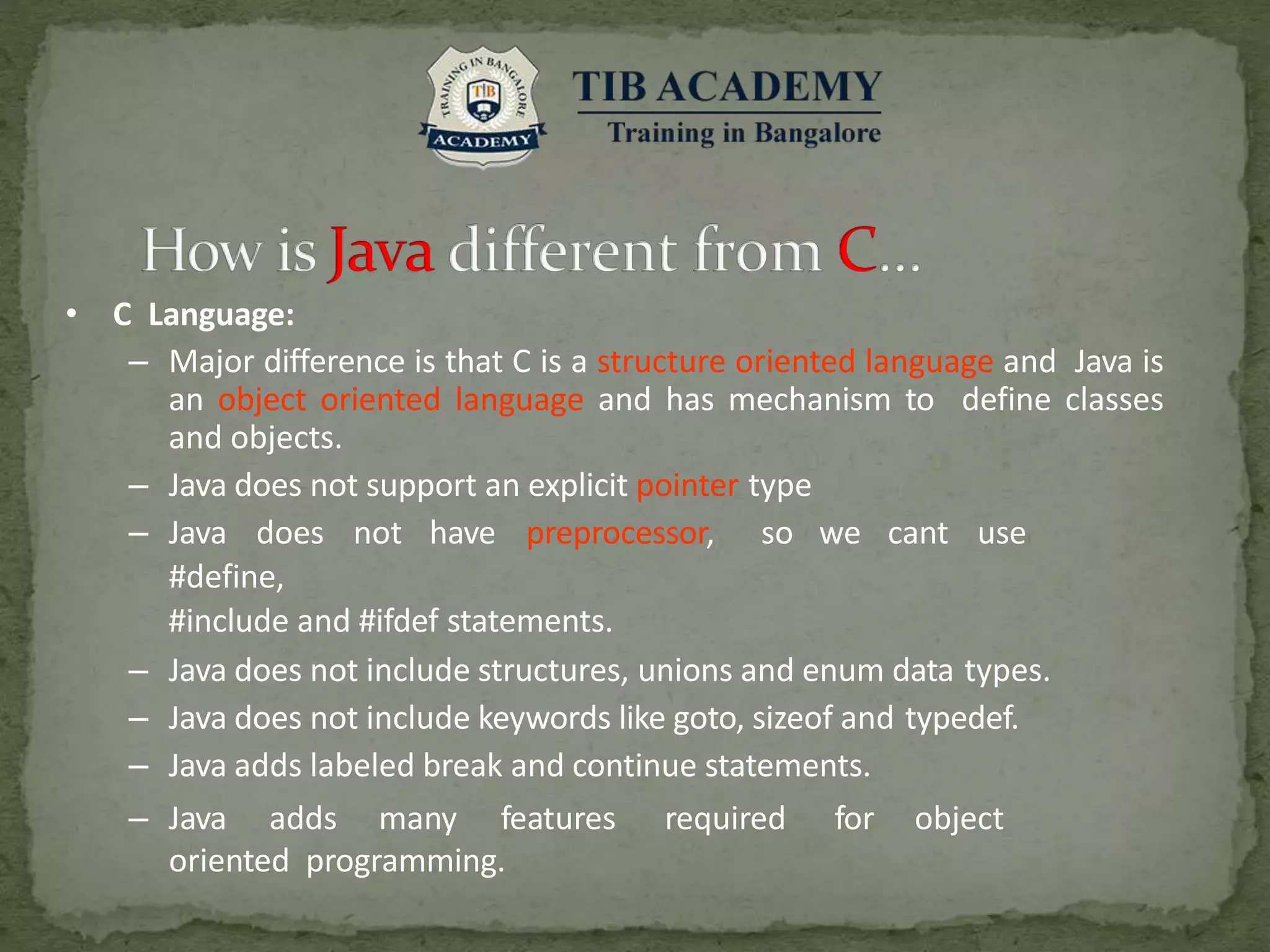 TRAINING IN BANGALORE
TIB
ACADEMY

TIB ACADEMY
Training in Bangalore

How is Java different from C...

• C Language:
– Major difference is that C is a structure oriented language and Java is an object oriented language and has mechanism to define classes and objects.
– Java does not support an explicit pointer type
– Java does not have preprocessor, so we cant use #define,
#include and #ifdef statements.
– Java does not include structures, unions and enum data types.
– Java does not include keywords like goto, sizeof and typedef.
– Java adds labeled break and continue statements.
– Java adds many features required for object oriented programming.